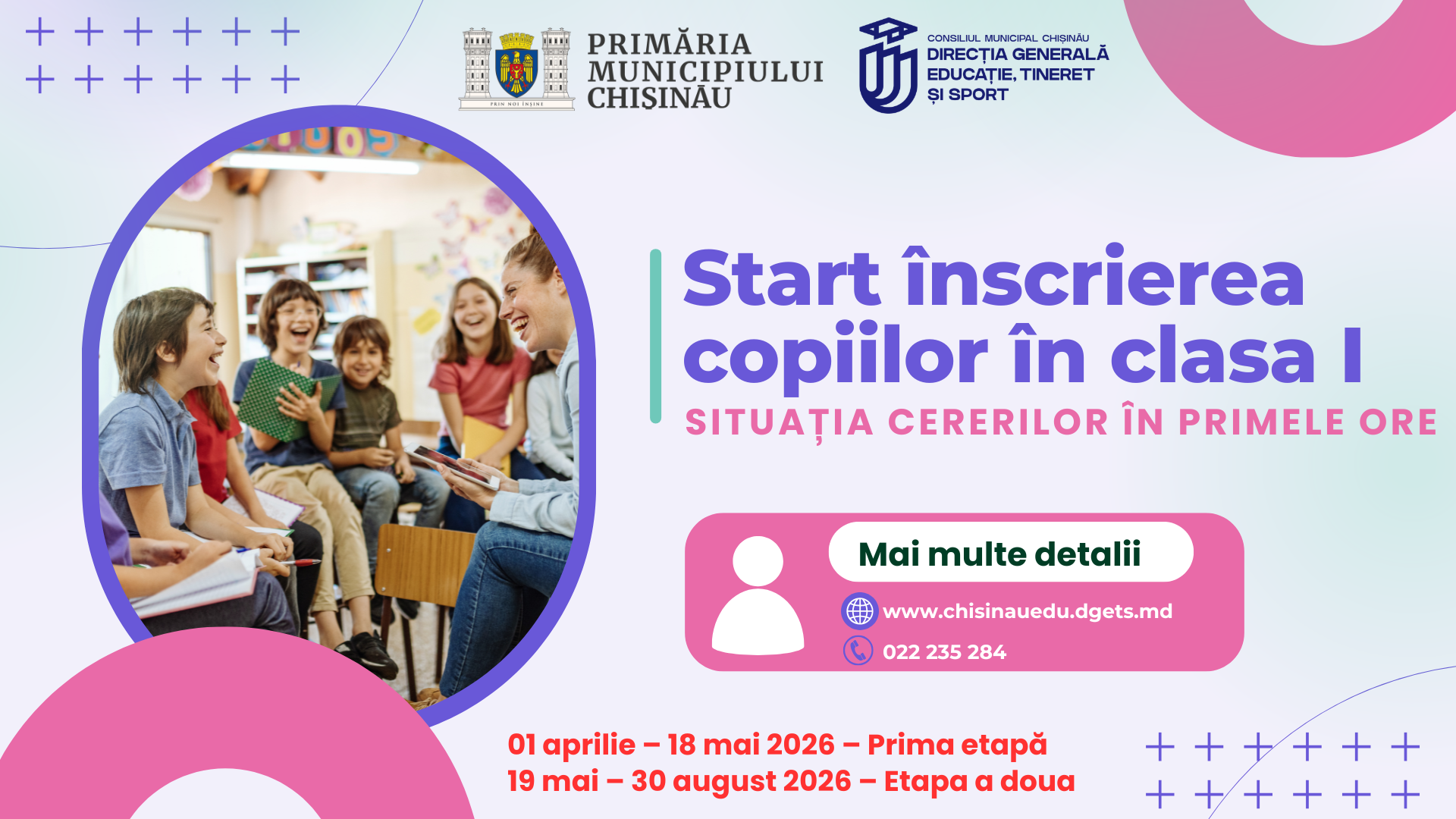 PRIN NOI ÎNȘINE

PRIMĂRIA MUNICIPIULUI CHIȘINĂU

CONSILIUL MUNICIPAL CHIȘINĂU
DIRECȚIA GENERALĂ EDUCAȚIE, TINERET ȘI SPORT

Start înscrierea copiilor în clasa I

SITUAȚIA CERERILOR ÎN PRIMELE ORE

Mai multe detalii

www.chisinauedu.dgets.md

022 235 284

01 aprilie – 18 mai 2026 – Prima etapă
19 mai – 30 august 2026 – Etapa a doua